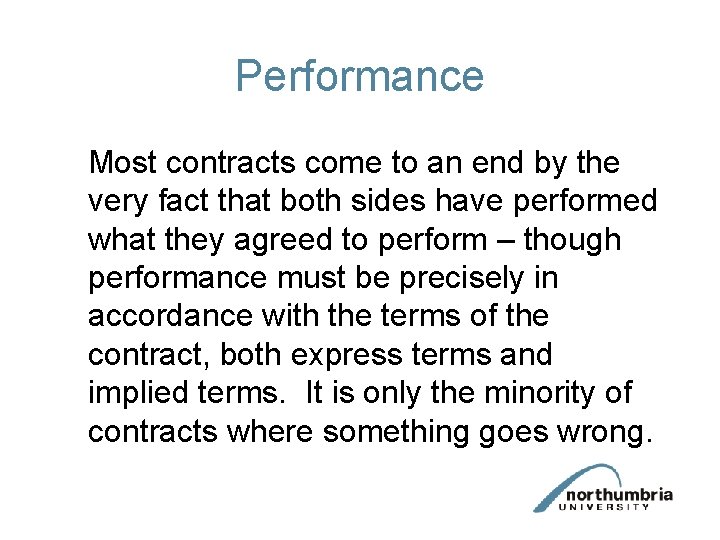 Performance

Most contracts come to an end by the very fact that both sides have performed what they agreed to perform – though performance must be precisely in accordance with the terms of the contract, both express terms and implied terms. It is only the minority of contracts where something goes wrong.

northumbria
UNIVERSITY